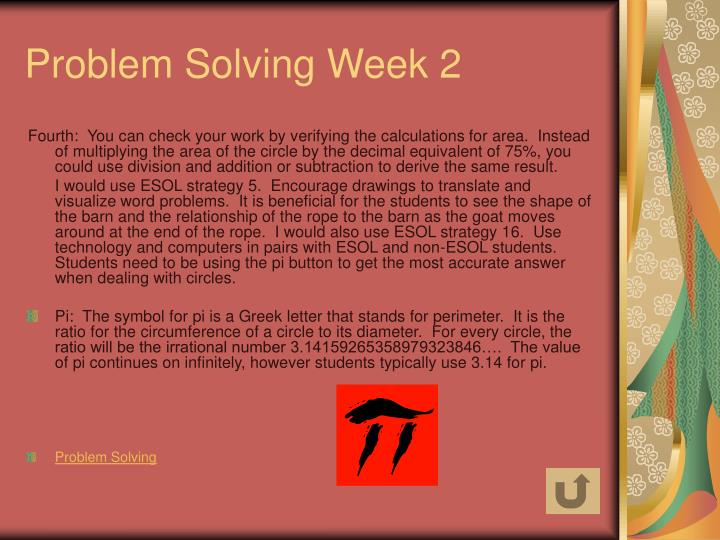 Problem Solving Week 2

Fourth: You can check your work by verifying the calculations for area. Instead of multiplying the area of the circle by the decimal equivalent of 75%, you could use division and addition or subtraction to derive the same result.

I would use ESOL strategy 5. Encourage drawings to translate and visualize word problems. It is beneficial for the students to see the shape of the barn and the relationship of the rope to the barn as the goat moves around at the end of the rope. I would also use ESOL strategy 16. Use technology and computers in pairs with ESOL and non-ESOL students. Students need to be using the pi button to get the most accurate answer when dealing with circles.

Pi: The symbol for pi is a Greek letter that stands for perimeter. It is the ratio for the circumference of a circle to its diameter. For every circle, the ratio will be the irrational number 3.14159265358979323846…. The value of pi continues on infinitely, however students typically use 3.14 for pi.

Problem Solving